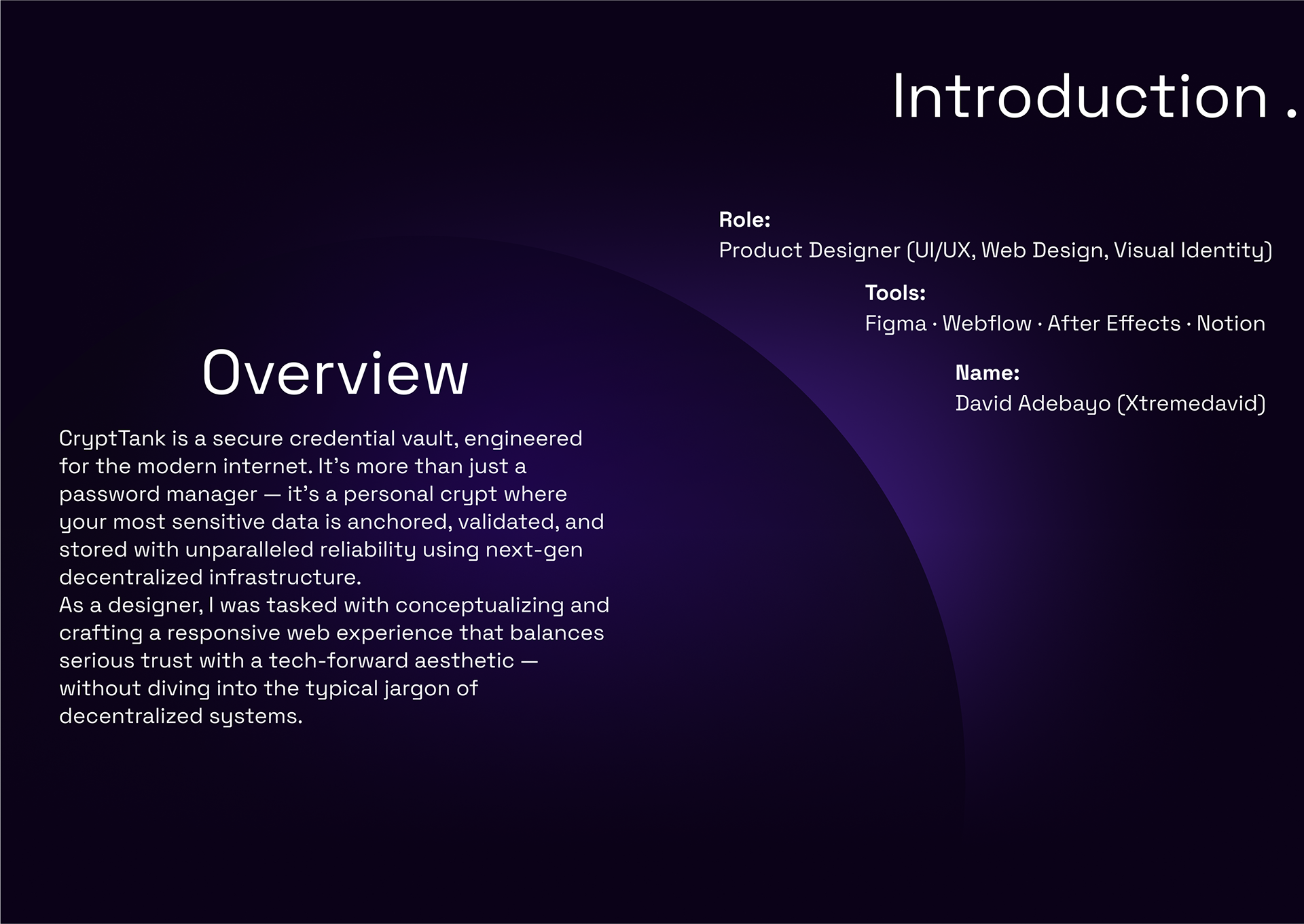 Introduction .

Role:
Product Designer (UI/UX, Web Design, Visual Identity)

Tools:
Figma · Webflow · After Effects · Notion

Name:
David Adebayo (Xtremedavid)

Overview

CryptTank is a secure credential vault, engineered for the modern internet. It's more than just a password manager — it's a personal crypt where your most sensitive data is anchored, validated, and stored with unparalleled reliability using next-gen decentralized infrastructure.
As a designer, I was tasked with conceptualizing and crafting a responsive web experience that balances serious trust with a tech-forward aesthetic — without diving into the typical jargon of decentralized systems.